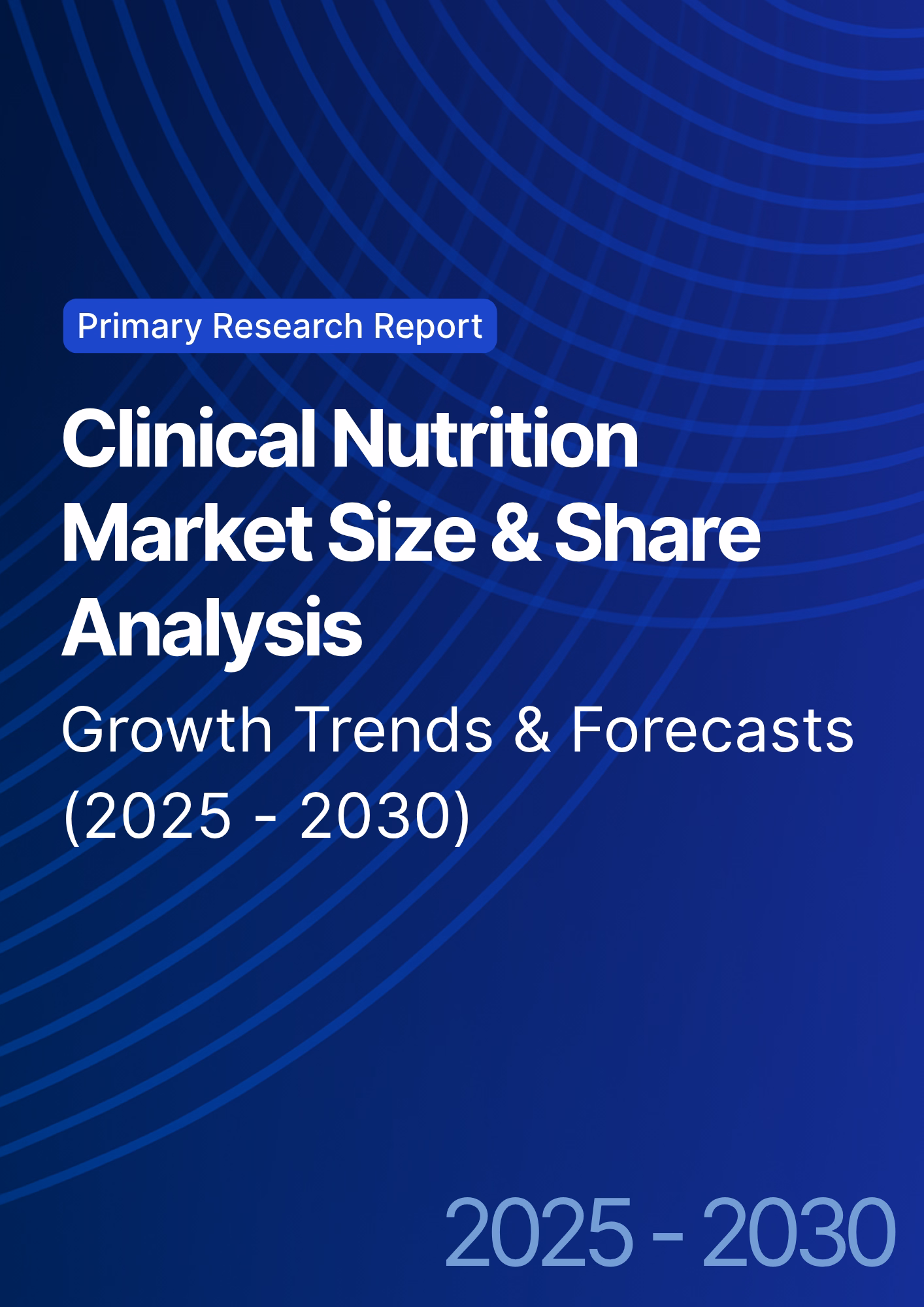 Primary Research Report

Clinical Nutrition Market Size & Share Analysis

Growth Trends & Forecasts (2025 - 2030)

2025 - 2030